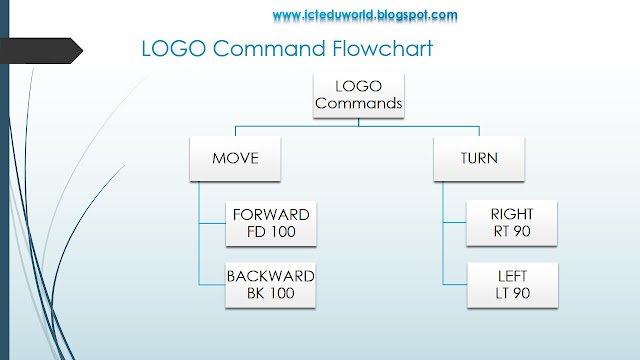 www.icteduworld.blogspot.com

LOGO Command Flowchart

LOGO Commands

MOVE

FORWARD FD 100

BACKWARD BK 100

TURN

RIGHT RT 90

LEFT LT 90